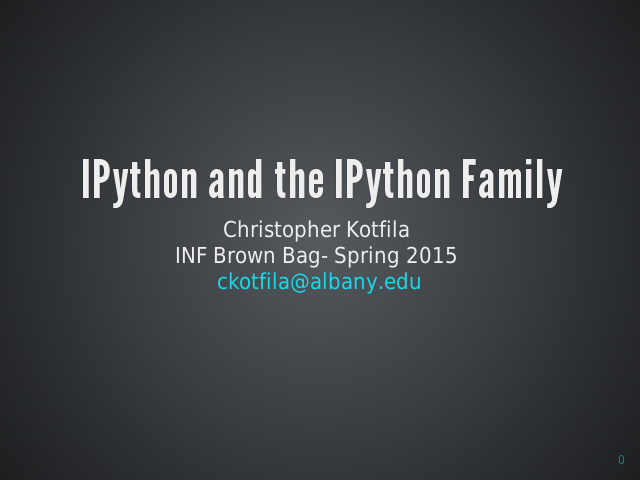 IPython and the IPython Family

Christopher Kotfila
INF Brown Bag- Spring 2015
ckotfila@albany.edu

0